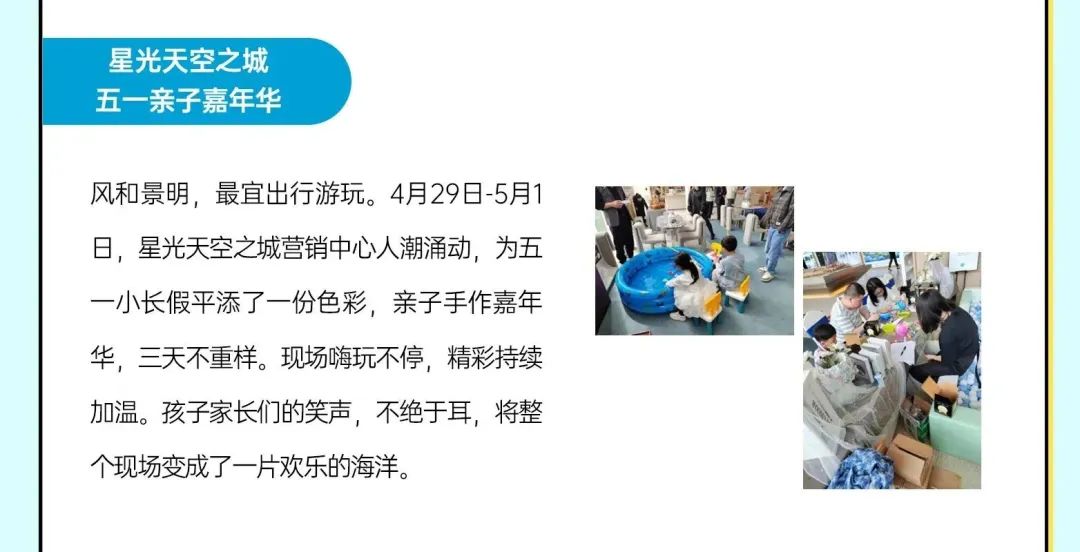 星光天空之城
五一亲子嘉年华

风和景明，最宜出行游玩。4月29日-5月1日，星光天空之城营销中心人潮涌动，为五一小长假平添了一份色彩，亲子手作嘉年华，三天不重样。现场嗨玩不停，精彩持续加温。孩子家长们的笑声，不绝于耳，将整个现场变成了一片欢乐的海洋。